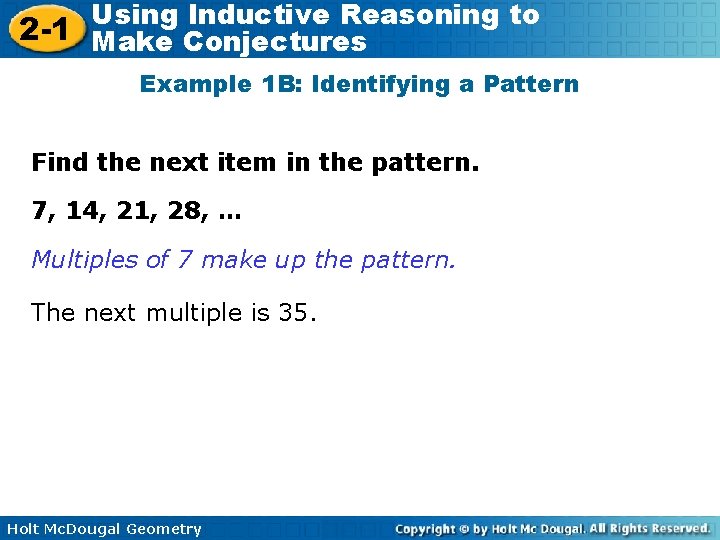 2-1 Using Inductive Reasoning to Make Conjectures

Example 1B: Identifying a Pattern

Find the next item in the pattern.

7, 14, 21, 28, …

Multiples of 7 make up the pattern.

The next multiple is 35.

Holt McDougal Geometry

Copyright © by Holt Mc Dougal. All Rights Reserved.